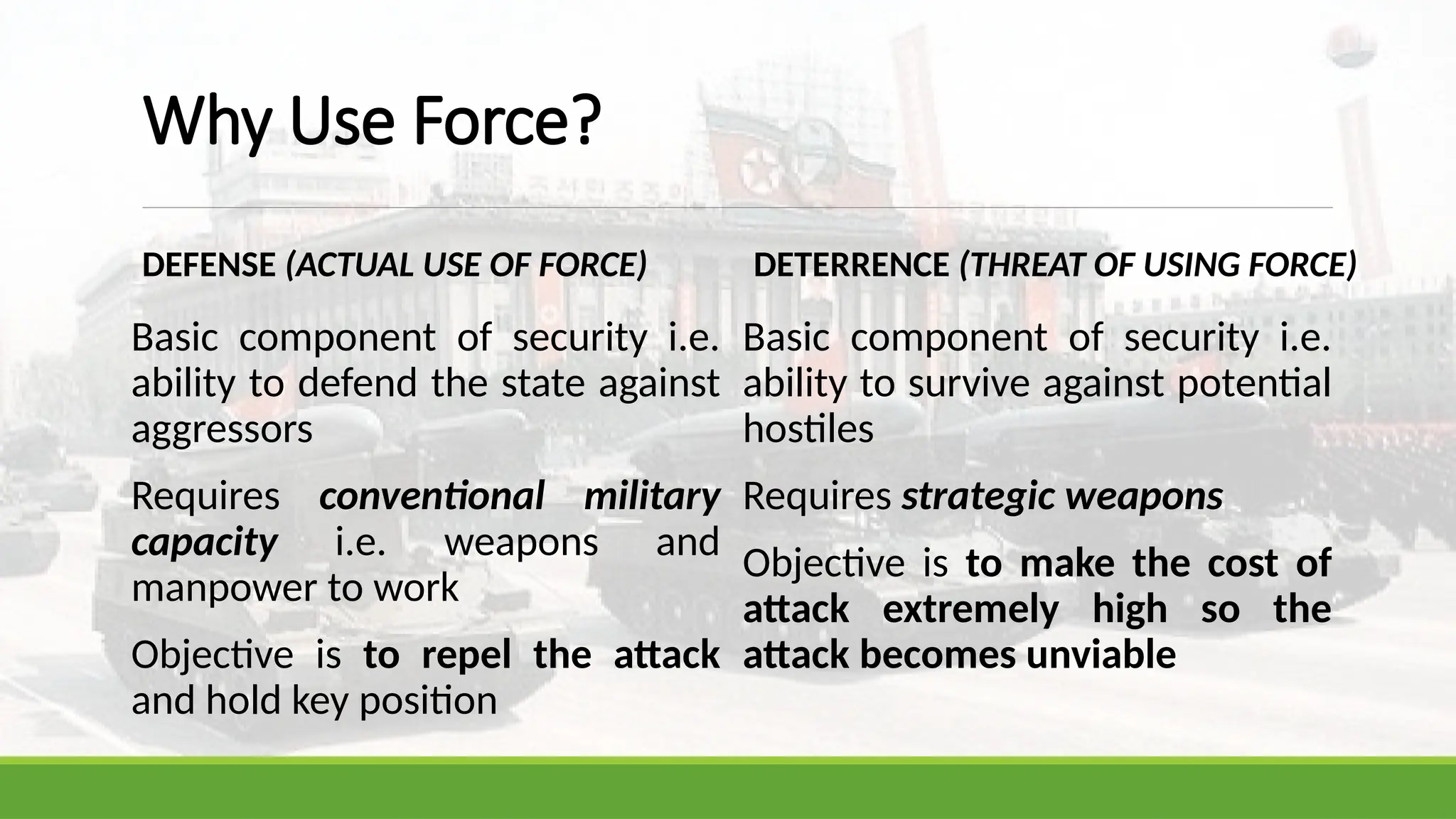 Why Use Force?

DEFENSE (ACTUAL USE OF FORCE)

Basic component of security i.e. ability to defend the state against aggressors

Requires conventional military capacity i.e. weapons and manpower to work

Objective is to repel the attack and hold key position

DETERRENCE (THREAT OF USING FORCE)

Basic component of security i.e. ability to survive against potential hostiles

Requires strategic weapons

Objective is to make the cost of attack extremely high so the attack becomes unviable